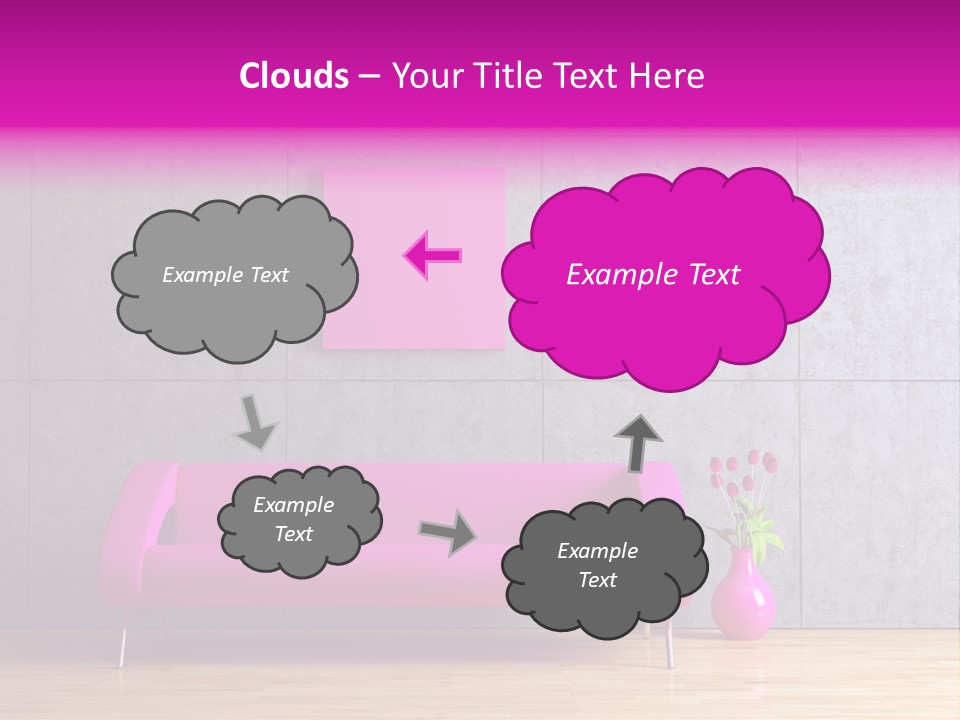 Clouds – Your Title Text Here

Example Text

Example Text

Example Text

Example Text